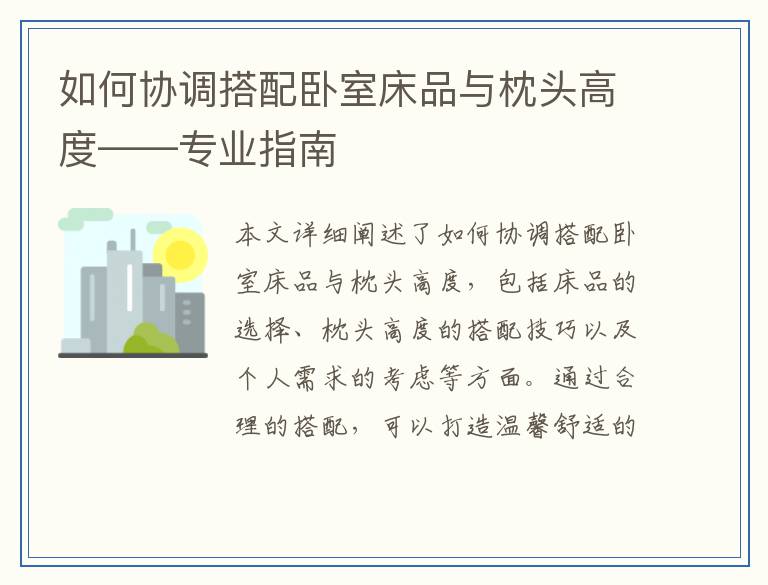 如何协调搭配卧室床品与枕头高度——专业指南

本文详细阐述了如何协调搭配卧室床品与枕头高度，包括床品的选择、枕头高度的搭配技巧以及个人需求的考虑等方面。通过合理的搭配，可以打造温馨舒适的